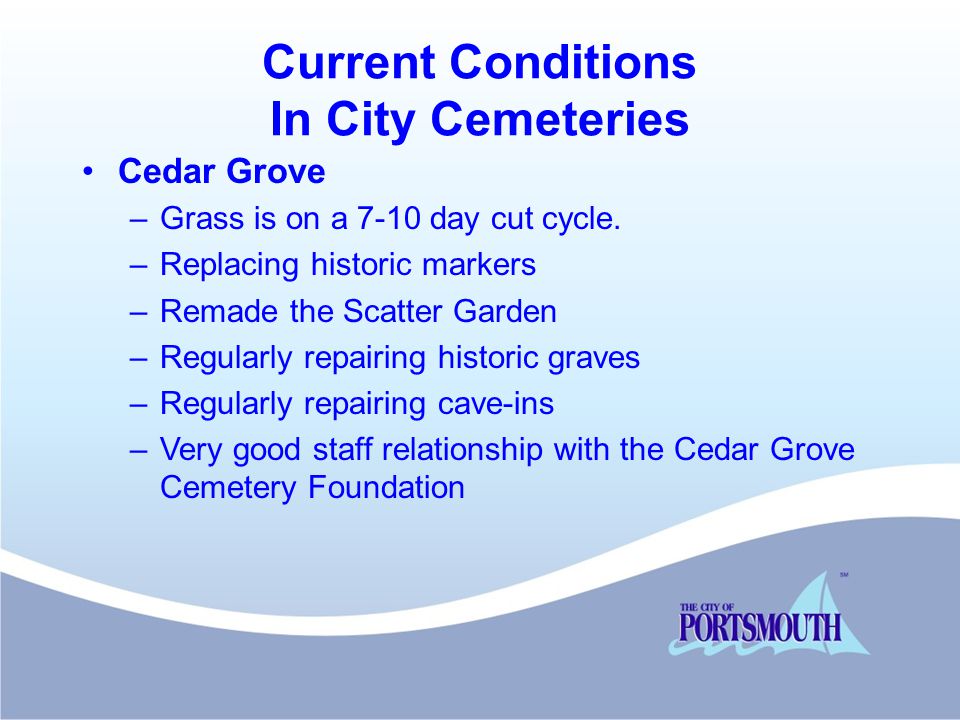 Current Conditions
In City Cemeteries

• Cedar Grove
– Grass is on a 7-10 day cut cycle.
– Replacing historic markers
– Remade the Scatter Garden
– Regularly repairing historic graves
– Regularly repairing cave-ins
– Very good staff relationship with the Cedar Grove Cemetery Foundation

SM
THE CITY OF
PORTSMOUTH